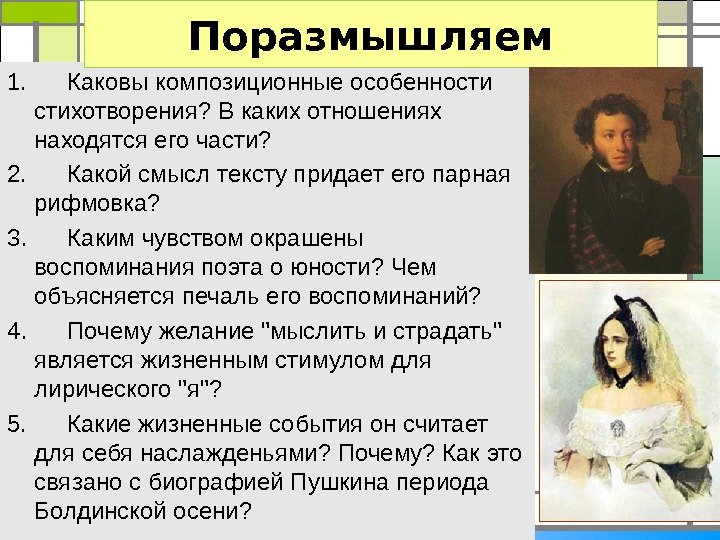 Поразмышляем

1. Каковы композиционные особенности стихотворения? В каких отношениях находятся его части?

2. Какой смысл тексту придает его парная рифмовка?

3. Каким чувством окрашены воспоминания поэта о юности? Чем объясняется печаль его воспоминаний?

4. Почему желание "мыслить и страдать" является жизненным стимулом для лирического "я"?

5. Какие жизненные события он считает для себя наслажденьями? Почему? Как это связано с биографией Пушкина периода Болдинской осени?